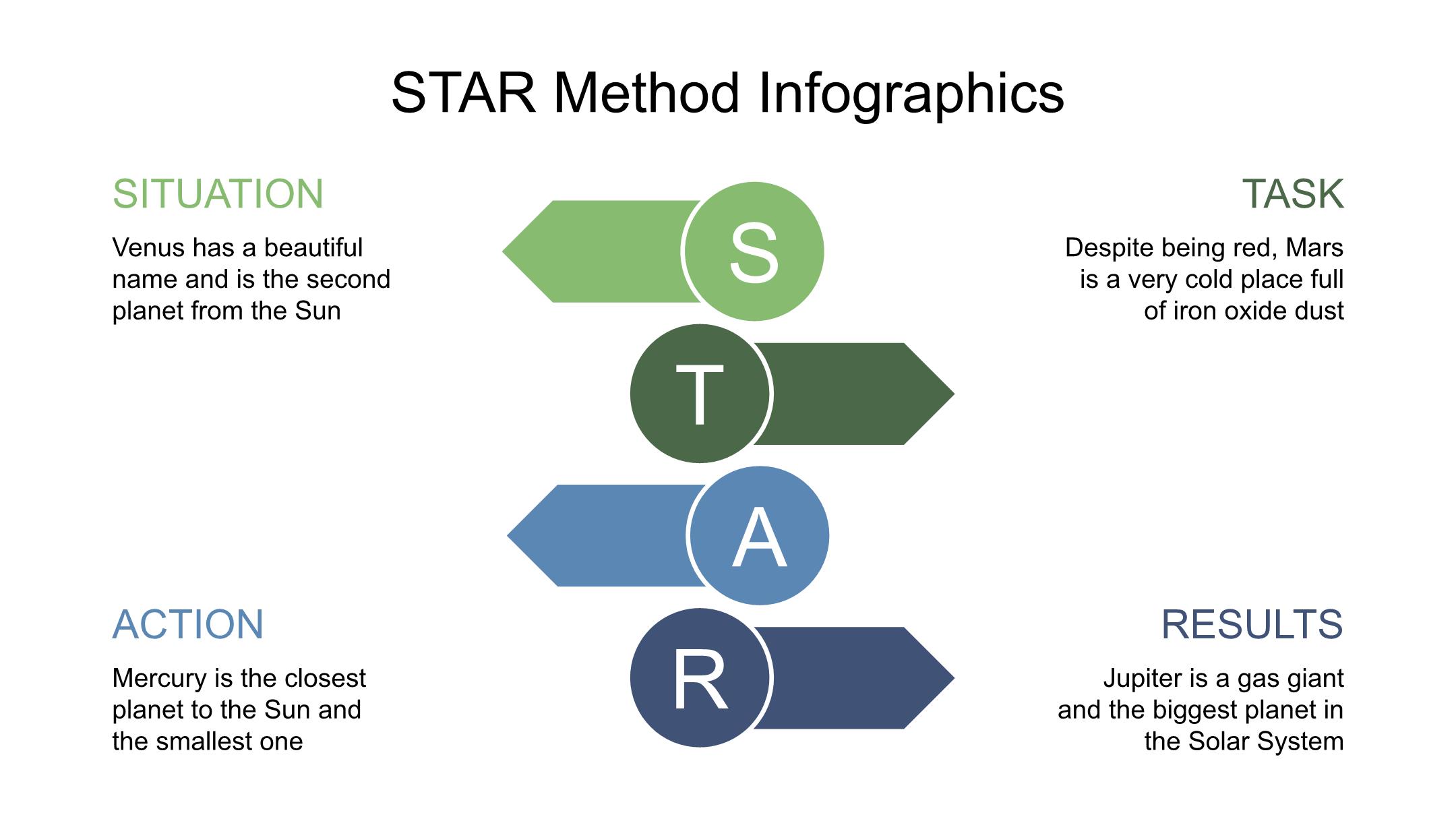 STAR Method Infographics

SITUATION

Venus has a beautiful name and is the second planet from the Sun

S

TASK

Despite being red, Mars is a very cold place full of iron oxide dust

T

A

ACTION

Mercury is the closest planet to the Sun and the smallest one

R

RESULTS

Jupiter is a gas giant and the biggest planet in the Solar System